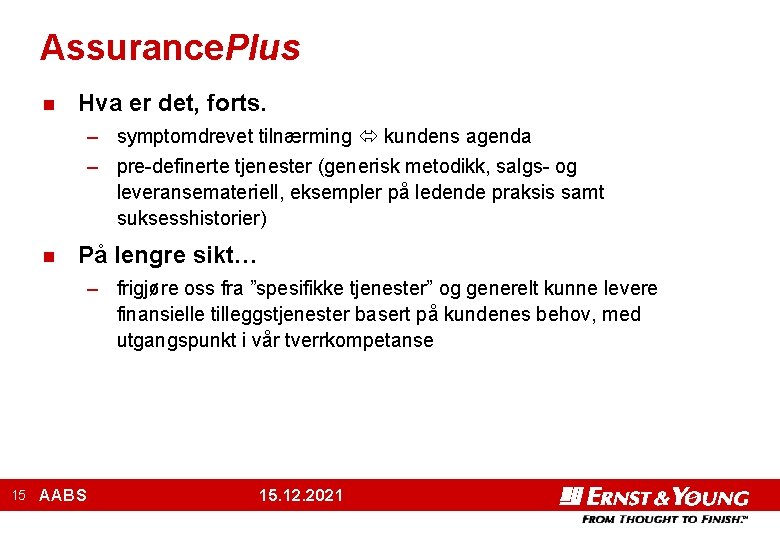 AssurancePlus

■ Hva er det, forts.

– symptomdrevet tilnærming ⇔ kundens agenda

– pre-definerte tjenester (generisk metodikk, salgs- og leveransemateriell, eksempler på ledende praksis samt suksesshistorier)

■ På lengre sikt…

– frigjøre oss fra ”spesifikke tjenester” og generelt kunne levere finansielle tilleggstjenester basert på kundenes behov, med utgangspunkt i vår tverrkompetanse

15 AABS 15.12.2021 ERNST & YOUNG FROM THOUGHT TO FINISH.™